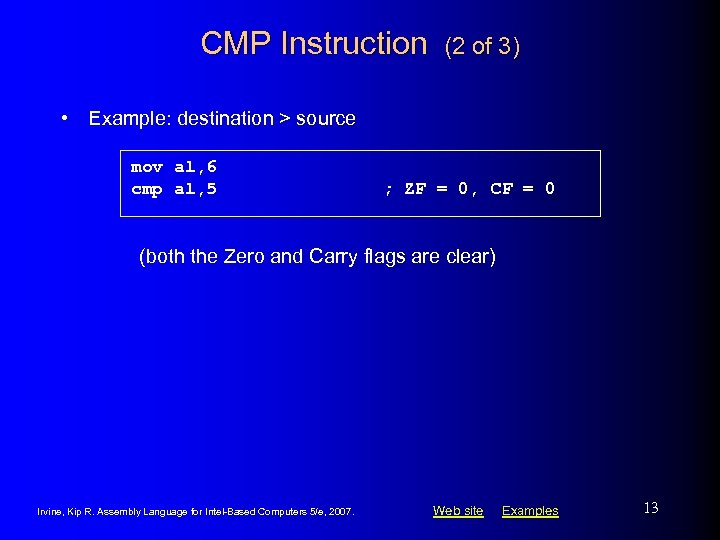 CMP Instruction (2 of 3)

• Example: destination > source

mov al,6
cmp al,5 ; ZF = 0, CF = 0

(both the Zero and Carry flags are clear)

Irvine, Kip R. Assembly Language for Intel-Based Computers 5/e, 2007.

Web site Examples

13